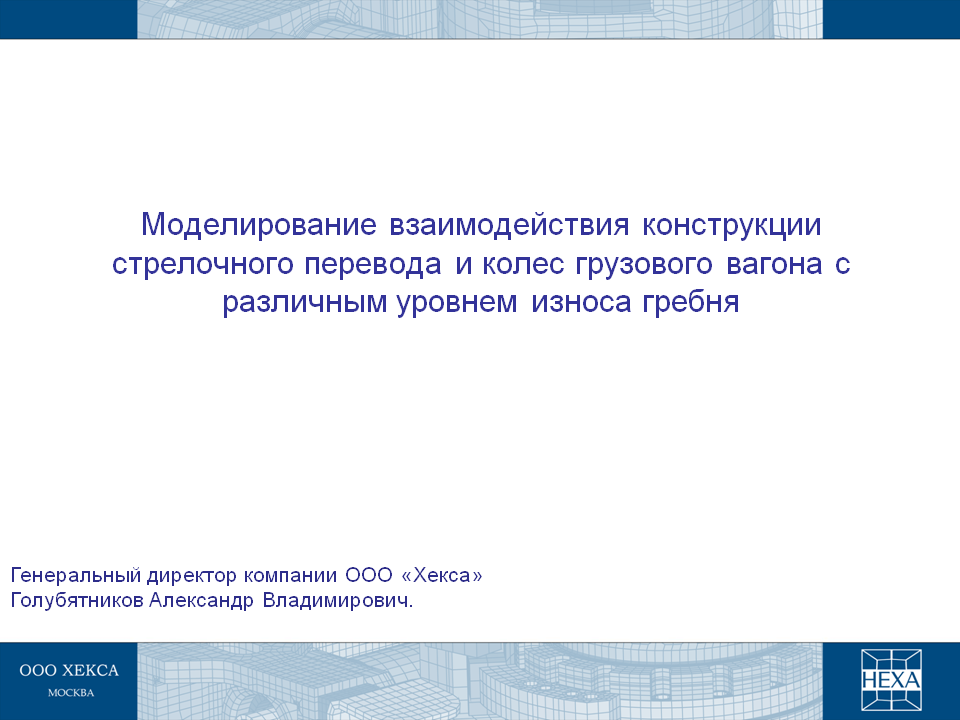 Моделирование взаимодействия конструкции стрелочного перевода и колес грузового вагона с различным уровнем износа гребня

Генеральный директор компании ООО «Хекса»
Голубятников Александр Владимирович.

ООО ХЕКСА
МОСКВА

HEXA